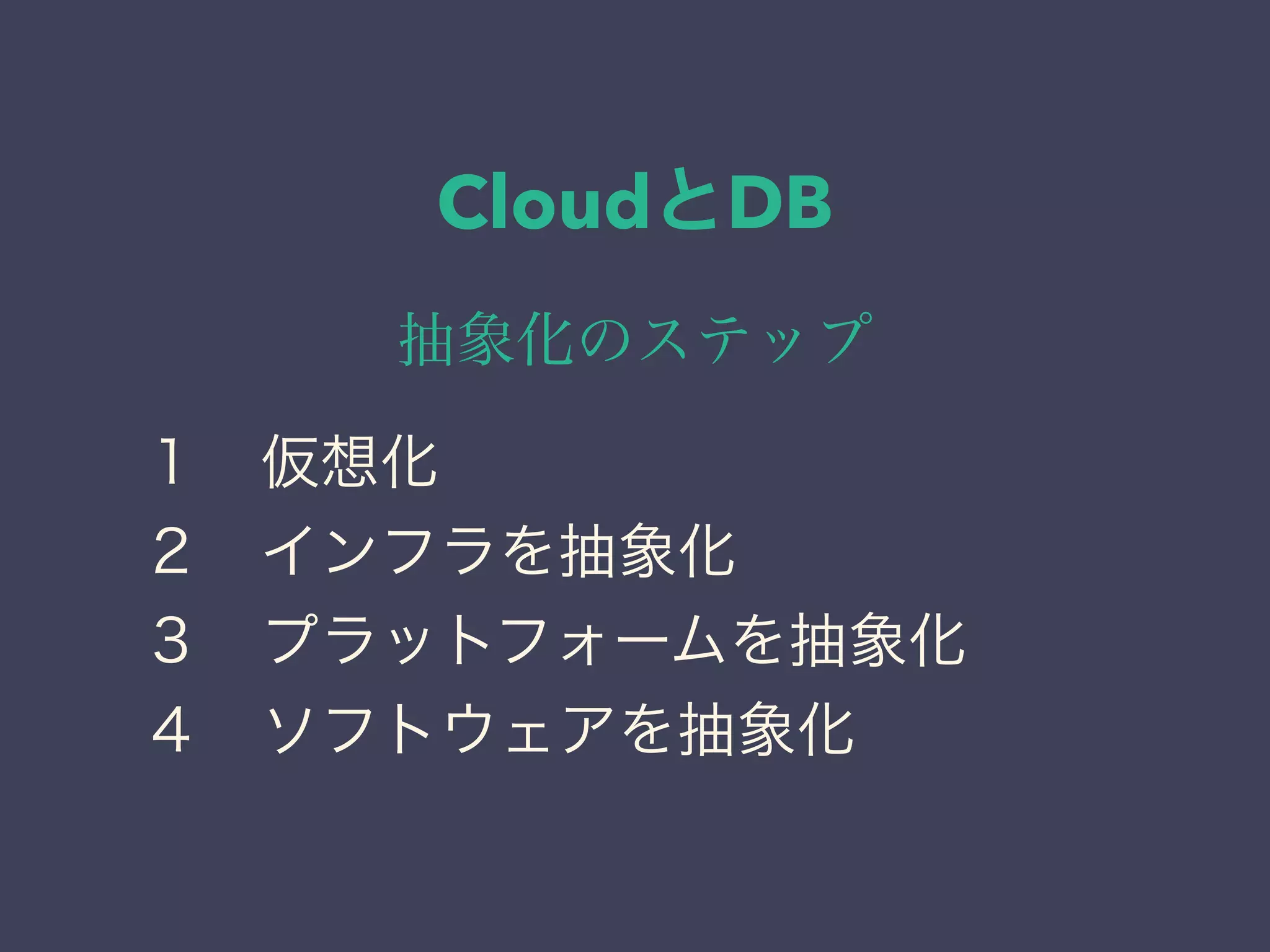 CloudとDB

抽象化のステップ

１　仮想化
２　インフラを抽象化
３　プラットフォームを抽象化
４　ソフトウェアを抽象化